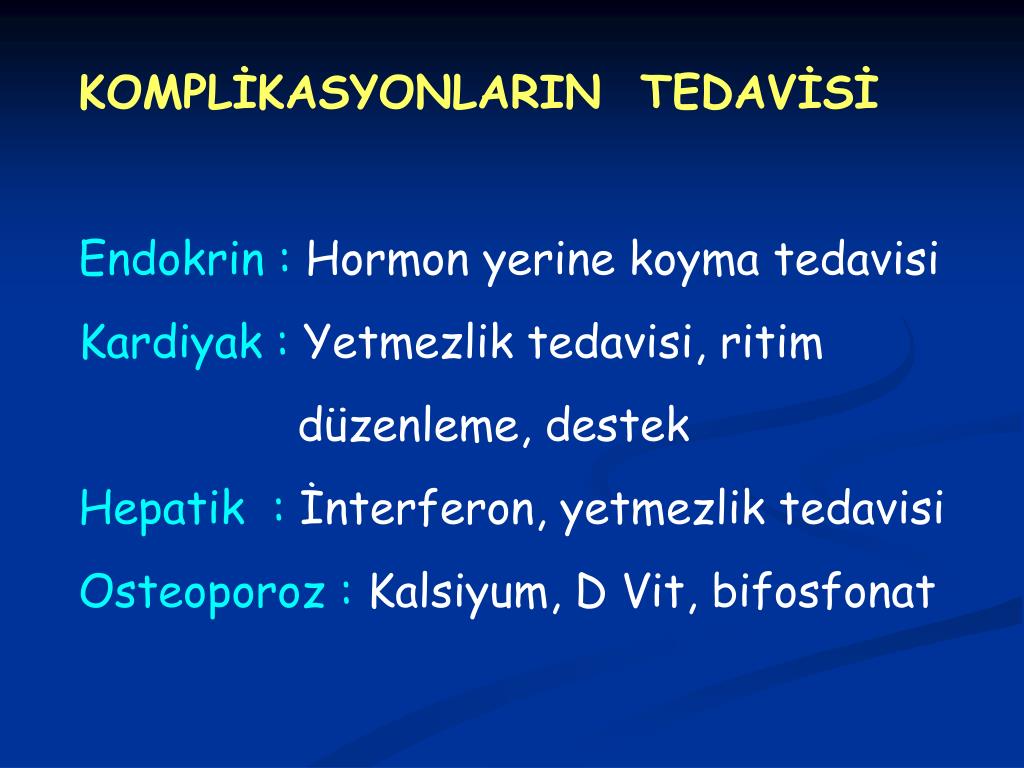 KOMPLİKASYONLARIN TEDAVİSİ

Endokrin : Hormon yerine koyma tedavisi

Kardiyak : Yetmezlik tedavisi, ritim düzenleme, destek

Hepatik : İnterferon, yetmezlik tedavisi

Osteoporoz : Kalsiyum, D Vit, bifosfonat